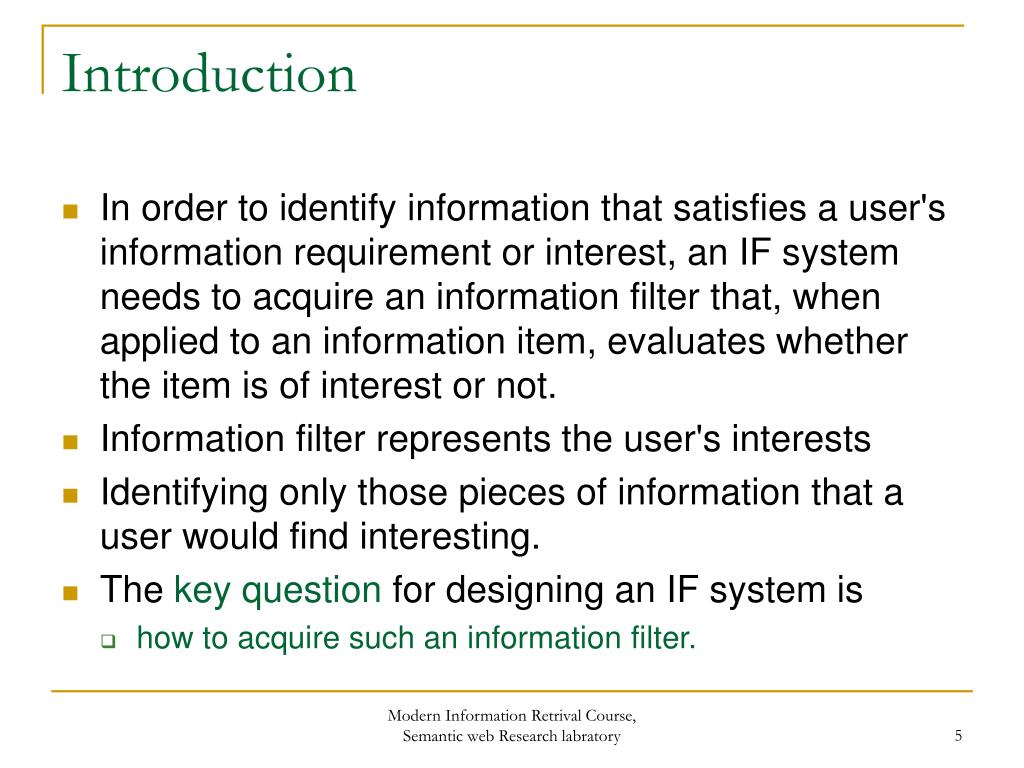 Introduction

In order to identify information that satisfies a user's information requirement or interest, an IF system needs to acquire an information filter that, when applied to an information item, evaluates whether the item is of interest or not.

Information filter represents the user's interests

Identifying only those pieces of information that a user would find interesting.

The key question for designing an IF system is

how to acquire such an information filter.

Modern Information Retrival Course, Semantic web Research labratory

5